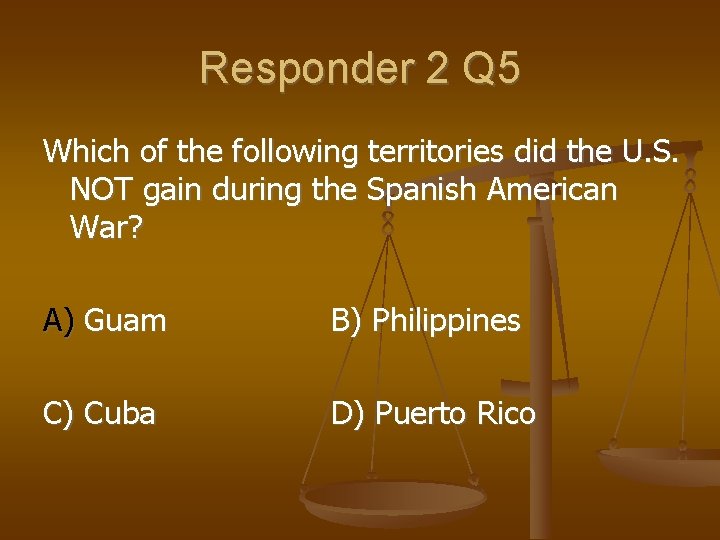 Responder 2 Q5

Which of the following territories did the U.S. NOT gain during the Spanish American War?

A) Guam

B) Philippines

C) Cuba

D) Puerto Rico